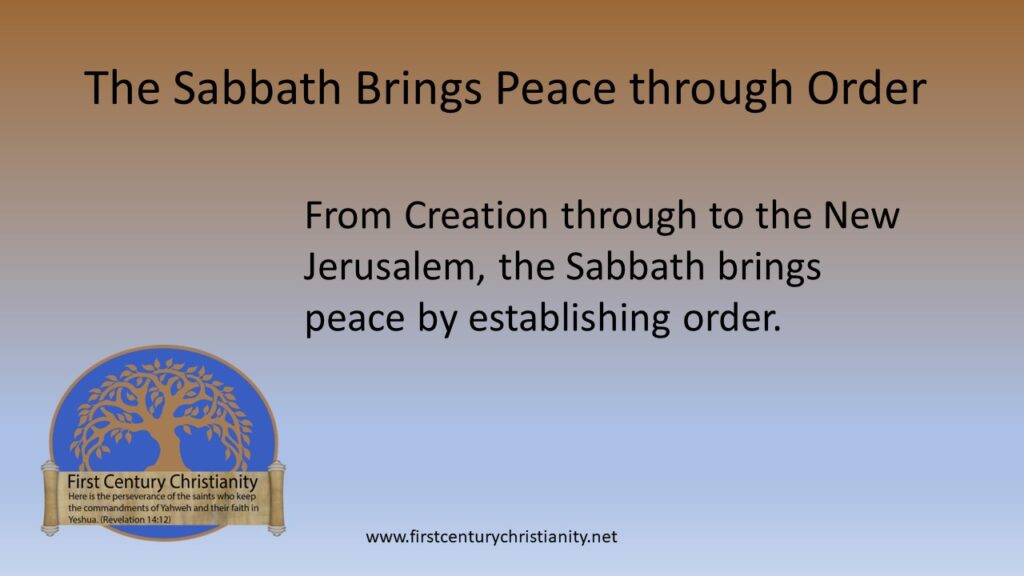 The Sabbath Brings Peace through Order

From Creation through to the New Jerusalem, the Sabbath brings peace by establishing order.

First Century Christianity
Here is the perseverance of the saints who keep the commandments of Yahweh and their faith in Yeshua. (Revelation 14:12)

www.firstcenturychristianity.net